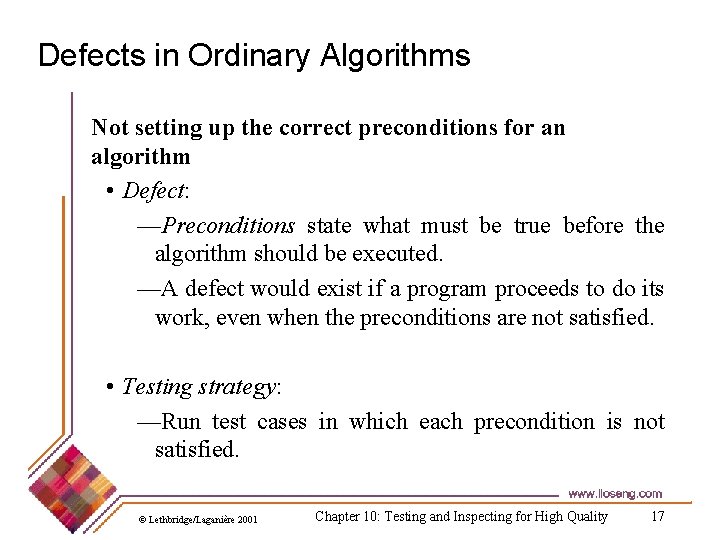 Defects in Ordinary Algorithms

Not setting up the correct preconditions for an algorithm

• Defect:

—Preconditions state what must be true before the algorithm should be executed.

—A defect would exist if a program proceeds to do its work, even when the preconditions are not satisfied.

• Testing strategy:

—Run test cases in which each precondition is not satisfied.

www.lloseng.com

© Lethbridge/Laganière 2001

Chapter 10: Testing and Inspecting for High Quality

17